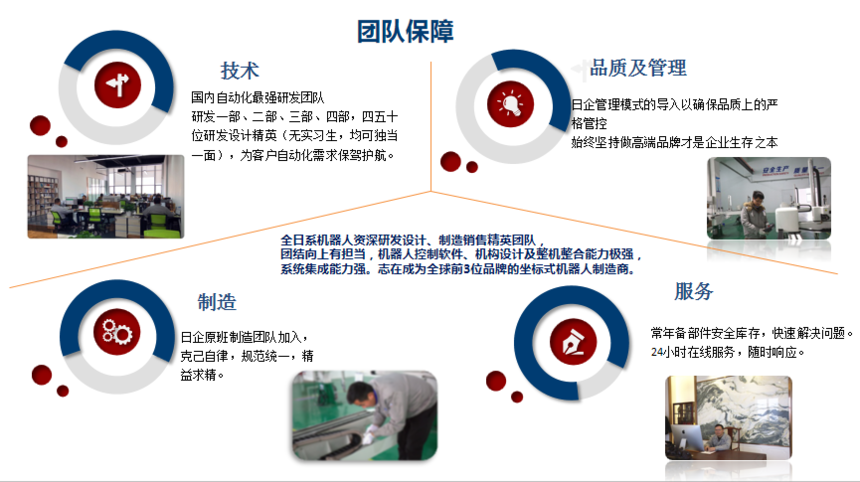 团队保障

技术

国内自动化最强研发团队
研发一部、二部、三部、四部，四五十位研发设计精英（无实习生，均可独当一面），为客户自动化需求保驾护航。

品质及管理

日企管理模式的导入以确保品质上的严格管控
始终坚持做高端品牌才是企业生存之本

安全生产

全日系机器人资深研发设计、制造销售精英团队，
团结向上有担当，机器人控制软件、机构设计及整机整合能力极强，
系统集成能力强。志在成为全球前3位品牌的坐标式机器人制造商。

制造

日企原班制造团队加入，克己自律，规范统一，精益求精。

服务

常年备部件安全库存，快速解决问题。
24小时在线服务，随时响应。